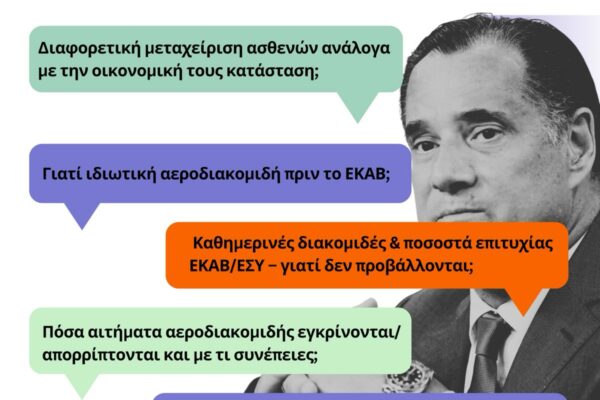 Διαφορετική μεταχείριση ασθενών ανάλογα με την οικονομική τους κατάσταση;

Γιατί ιδιωτική αεροδιακομιδή πριν το ΕΚΑΒ;

Καθημερινές διακομιδές & ποσοστά επιτυχίας ΕΚΑΒ/ΕΣΥ – γιατί δεν προβάλλονται;

Πόσα αιτήματα αεροδιακομιδής εγκρίνονται/ απορρίπτονται και με τι συνέπειες;